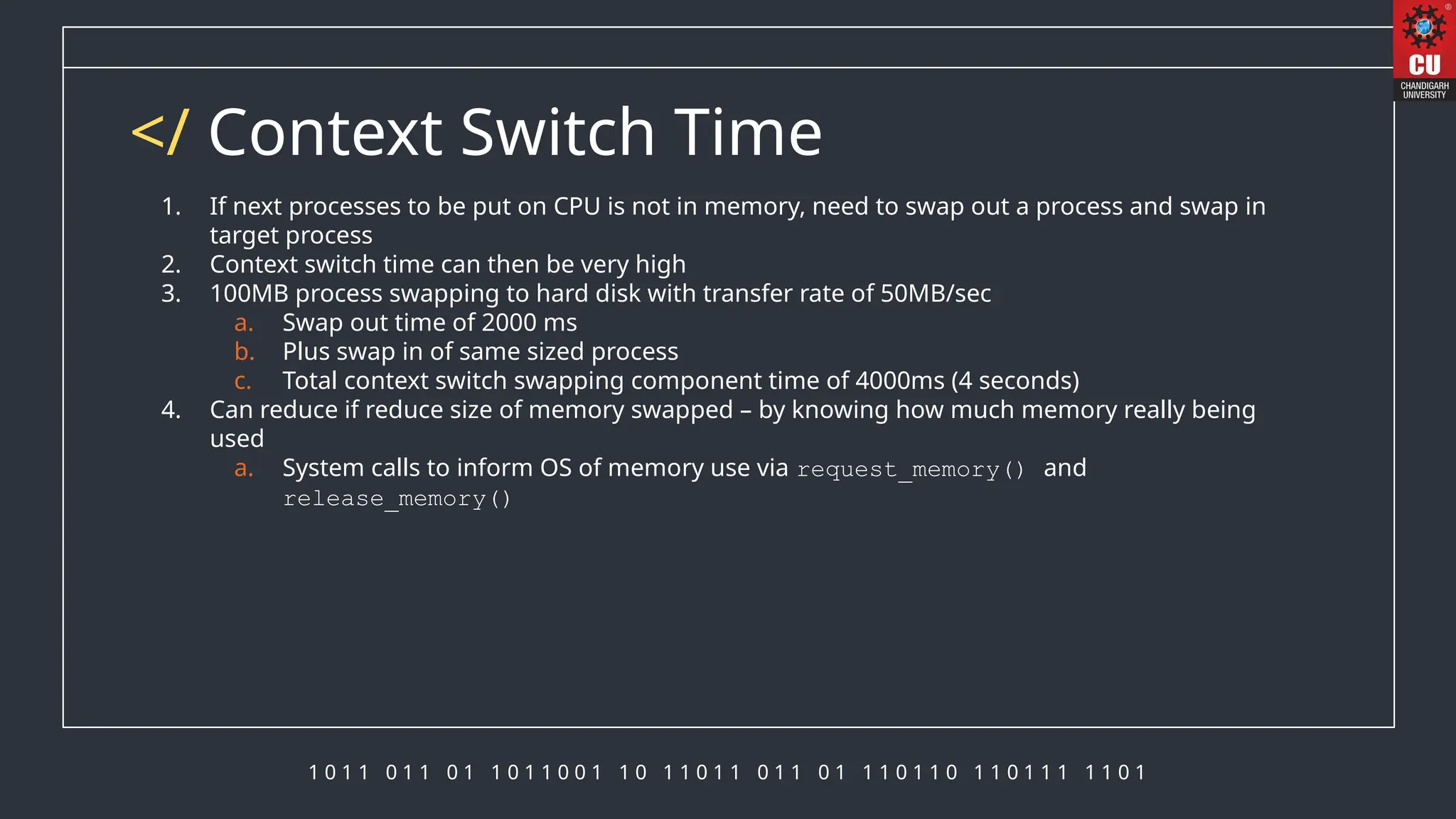 CU
CHANDIGARH UNIVERSITY

</ Context Switch Time

1. If next processes to be put on CPU is not in memory, need to swap out a process and swap in target process
2. Context switch time can then be very high
3. 100MB process swapping to hard disk with transfer rate of 50MB/sec
 a. Swap out time of 2000 ms
 b. Plus swap in of same sized process
 c. Total context switch swapping component time of 4000ms (4 seconds)
4. Can reduce if reduce size of memory swapped – by knowing how much memory really being used
 a. System calls to inform OS of memory use via request_memory() and release_memory()

1011 011 01 1011001 10 11011 011 01 110110 110111 1101